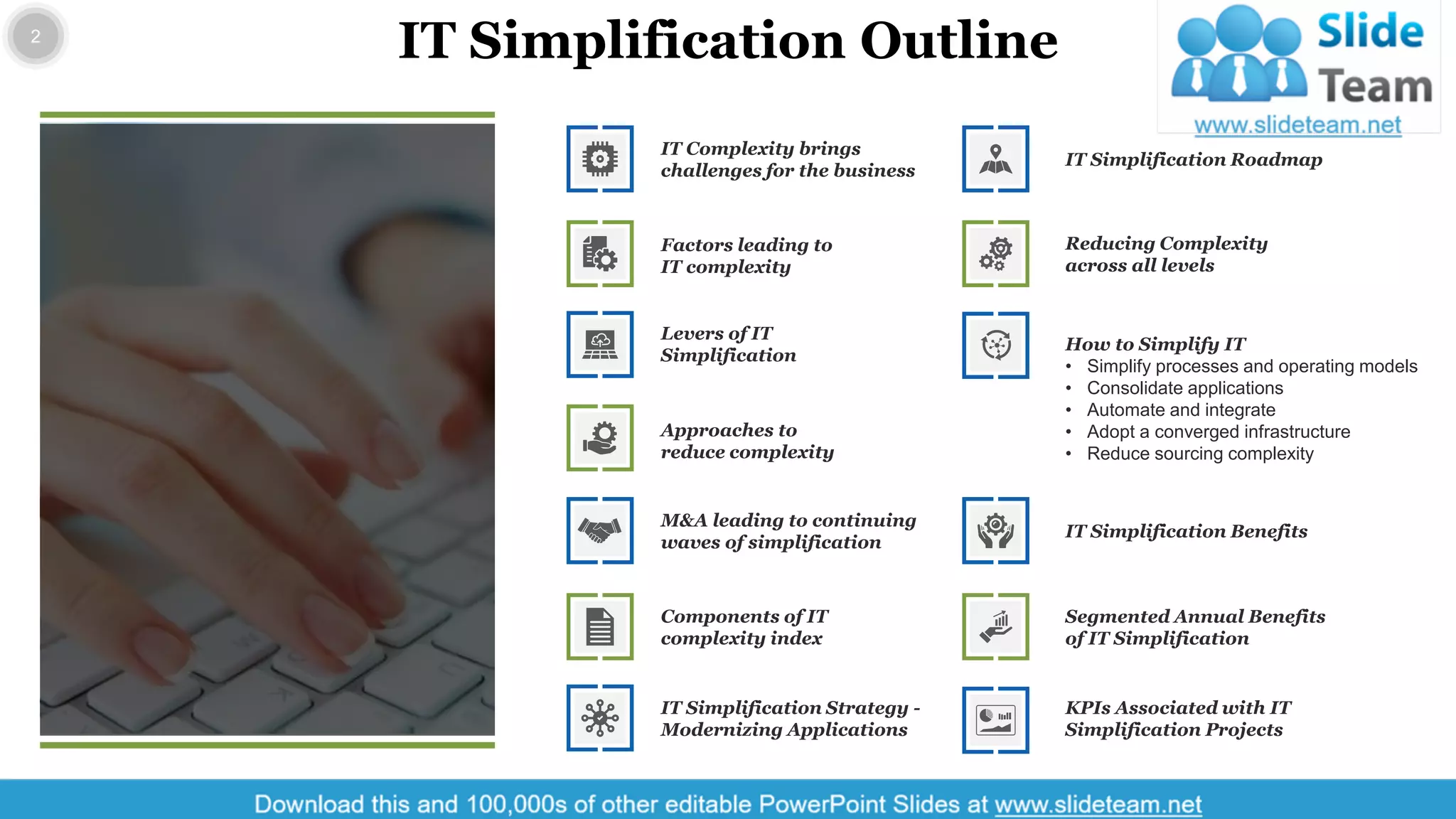 2

IT Simplification Outline

Slide Team
www.slideteam.net

IT Complexity brings challenges for the business

Factors leading to IT complexity

Levers of IT Simplification

Approaches to reduce complexity

M&A leading to continuing waves of simplification

Components of IT complexity index

IT Simplification Strategy - Modernizing Applications

IT Simplification Roadmap

Reducing Complexity across all levels

How to Simplify IT
• Simplify processes and operating models
• Consolidate applications
• Automate and integrate
• Adopt a converged infrastructure
• Reduce sourcing complexity

IT Simplification Benefits

Segmented Annual Benefits of IT Simplification

KPIs Associated with IT Simplification Projects

Download this and 100,000s of other editable PowerPoint Slides at www.slideteam.net